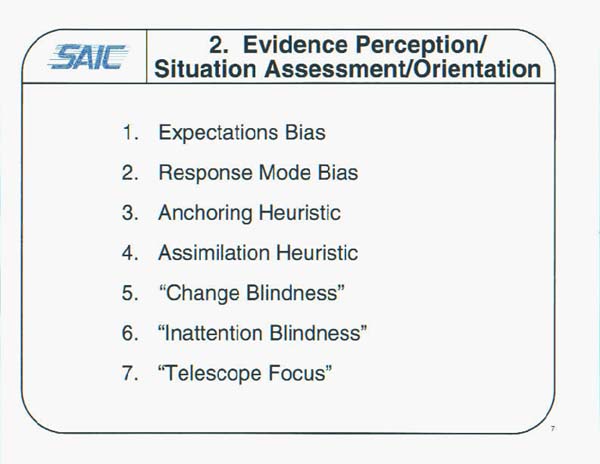 SAIC

2. Evidence Perception/ Situation Assessment/Orientation

1. Expectations Bias
2. Response Mode Bias
3. Anchoring Heuristic
4. Assimilation Heuristic
5. “Change Blindness”
6. “Inattention Blindness”
7. “Telescope Focus”

7